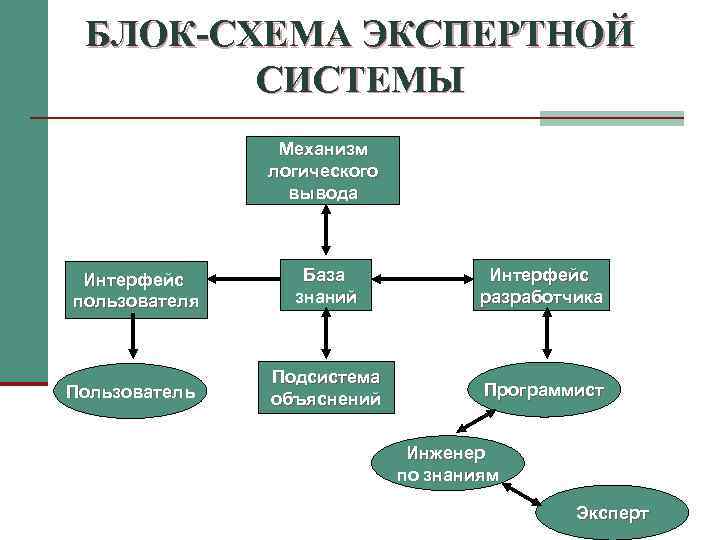 БЛОК-СХЕМА ЭКСПЕРТНОЙ СИСТЕМЫ

Механизм логического вывода

Интерфейс пользователя

База знаний

Интерфейс разработчика

Пользователь

Подсистема объяснений

Программист

Инженер по знаниям

Эксперт